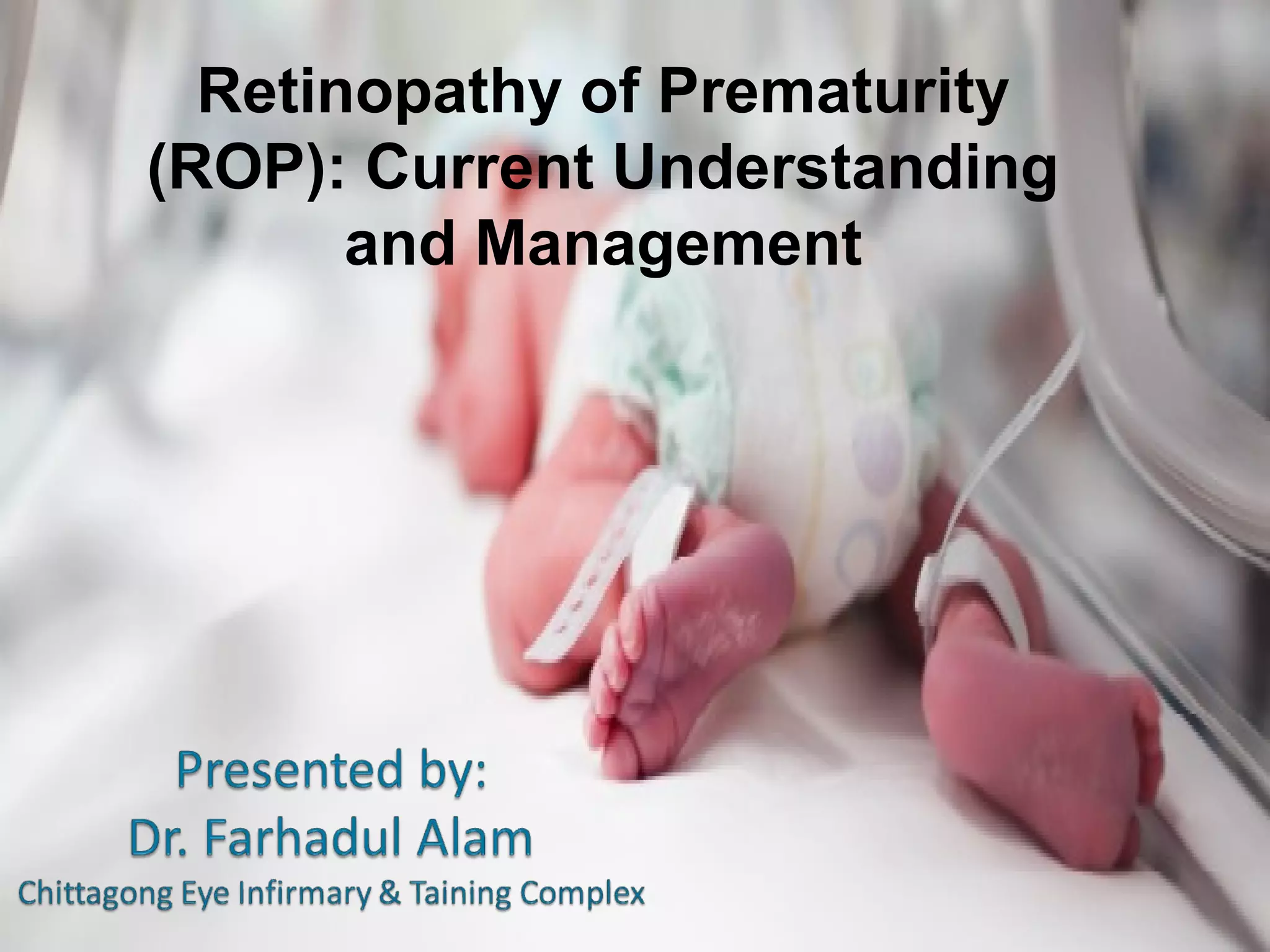 Retinopathy of Prematurity (ROP): Current Understanding and Management

Presented by:
Dr. Farhadul Alam
Chittagong Eye Infirmary & Taining Complex